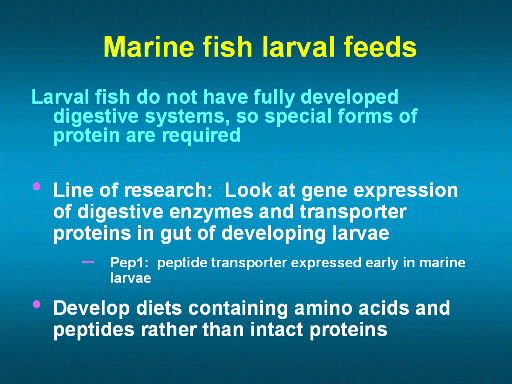 Marine fish larval feeds

Larval fish do not have fully developed digestive systems, so special forms of protein are required

• Line of research:  Look at gene expression of digestive enzymes and transporter proteins in gut of developing larvae

– Pep1:  peptide transporter expressed early in marine larvae

• Develop diets containing amino acids and peptides rather than intact proteins